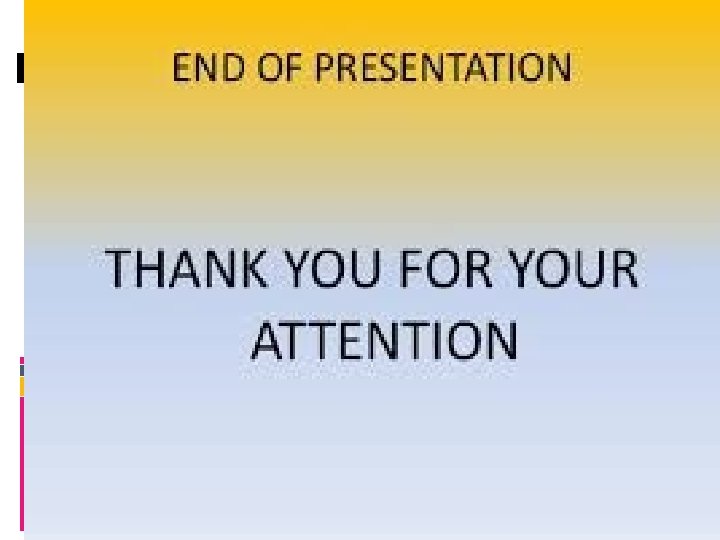 END OF PRESENTATION

THANK YOU FOR YOUR ATTENTION